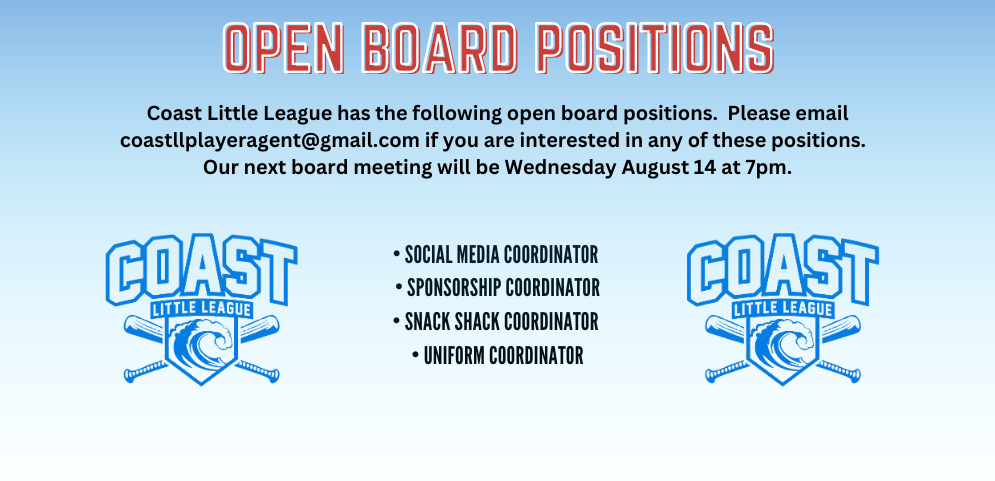 OPEN BOARD POSITIONS

Coast Little League has the following open board positions. Please email coastllplayeragent@gmail.com if you are interested in any of these positions. Our next board meeting will be Wednesday August 14 at 7pm.

COAST
LITTLE LEAGUE

• SOCIAL MEDIA COORDINATOR
• SPONSORSHIP COORDINATOR
• SNACK SHACK COORDINATOR
• UNIFORM COORDINATOR

COAST
LITTLE LEAGUE